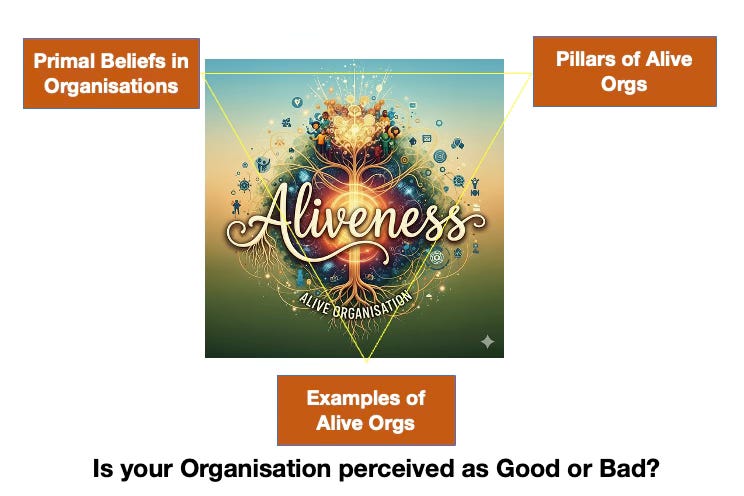 Primal Beliefs in Organisations

Pillars of Alive Orgs

Aliveness

ALIVE ORGANISATION

Examples of Alive Orgs

Is your Organisation perceived as Good or Bad?